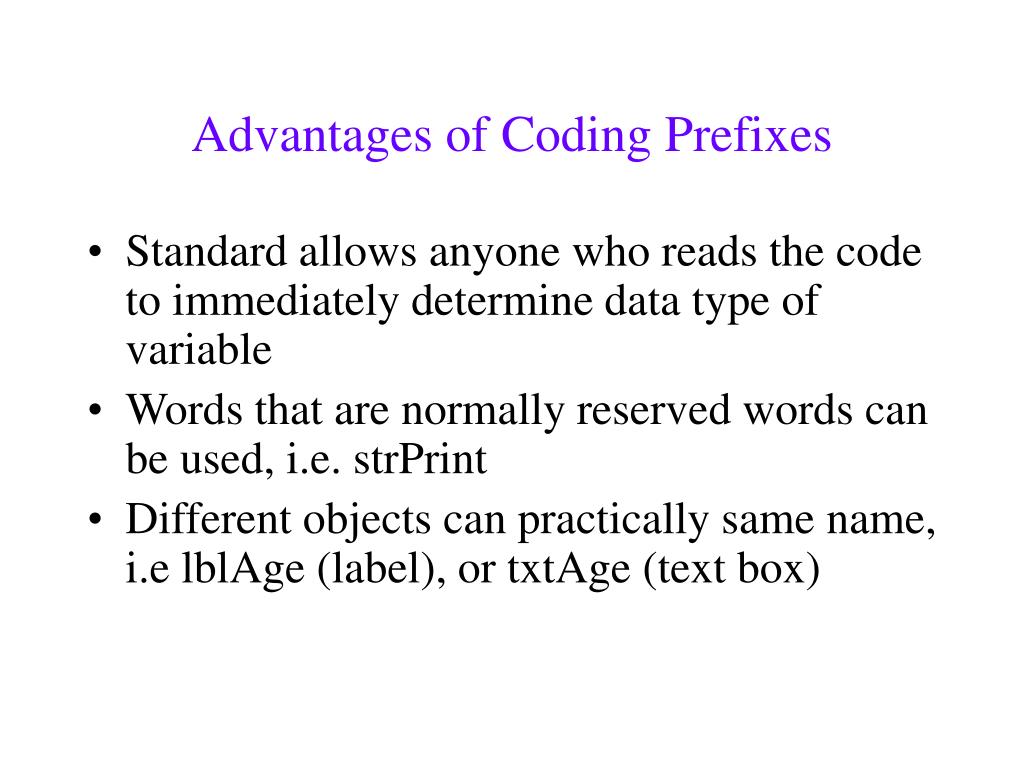 Advantages of Coding Prefixes

• Standard allows anyone who reads the code to immediately determine data type of variable
• Words that are normally reserved words can be used, i.e. strPrint
• Different objects can practically same name, i.e lblAge (label), or txtAge (text box)